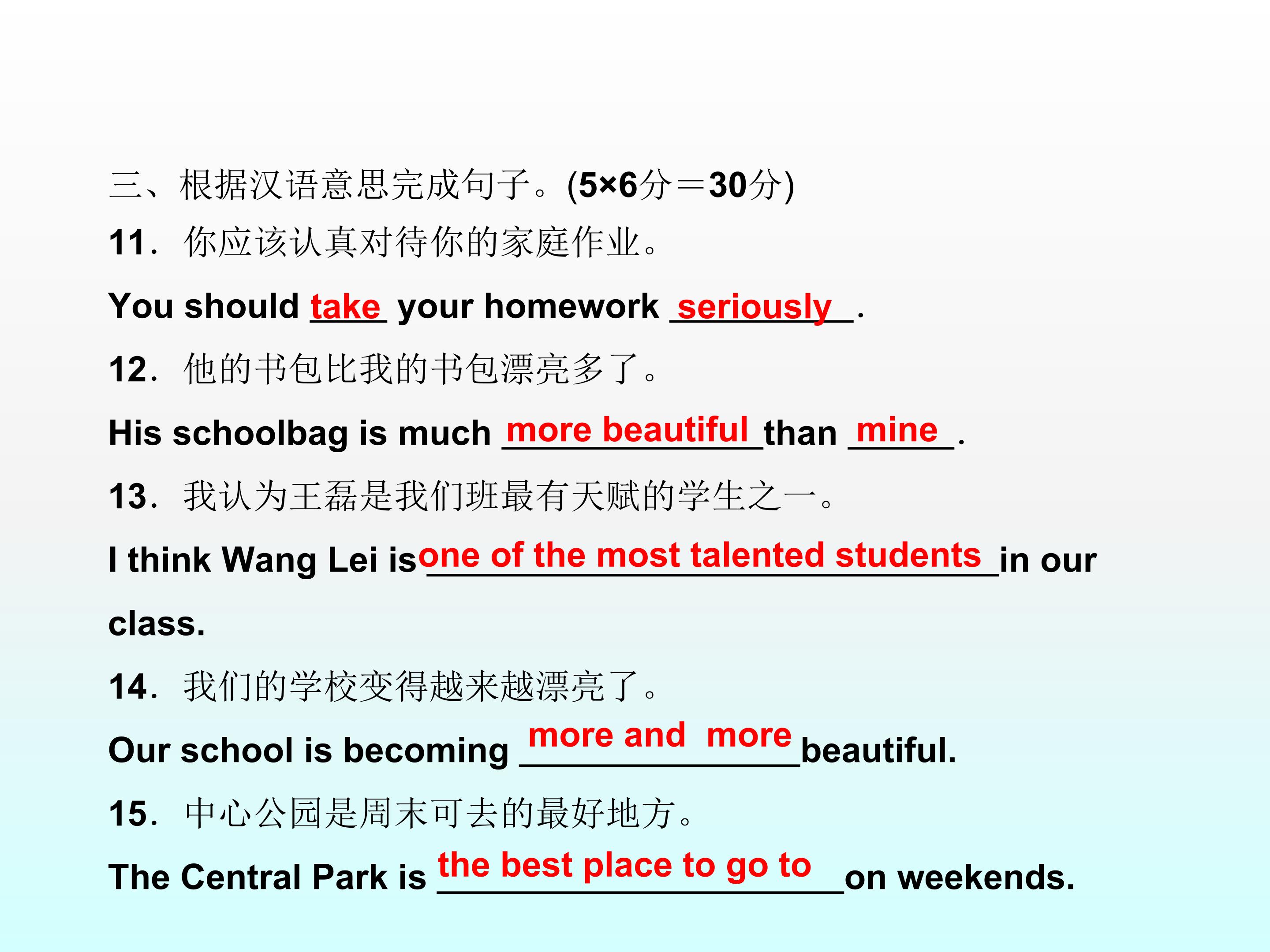 三、根据汉语意思完成句子。(5×6分＝30分)

11．你应该认真对待你的家庭作业。

You should take your homework seriously.

12．他的书包比我的书包漂亮多了。

His schoolbag is much more beautiful than mine.

13．我认为王磊是我们班最有天赋的学生之一。

I think Wang Lei is one of the most talented students in our class.

14．我们的学校变得越来越漂亮了。

Our school is becoming more and more beautiful.

15．中心公园是周末可去的最好地方。

The Central Park is the best place to go to on weekends.